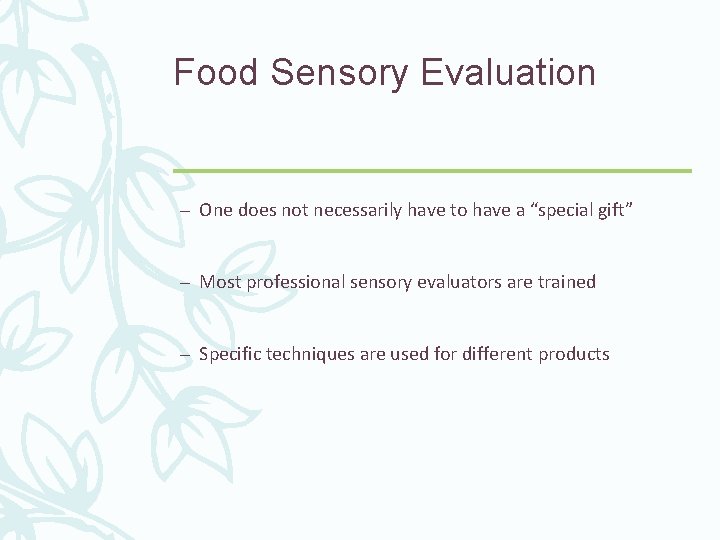 Food Sensory Evaluation

– One does not necessarily have to have a “special gift”

– Most professional sensory evaluators are trained

– Specific techniques are used for different products